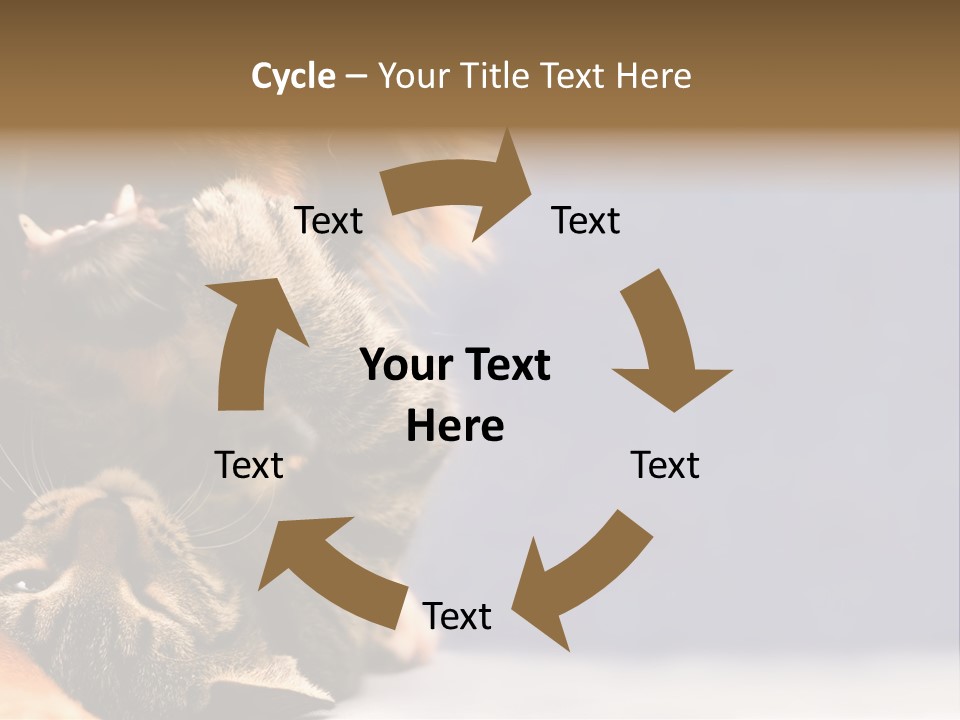 Cycle – Your Title Text Here

Text

Text

Your Text Here

Text

Text

Text